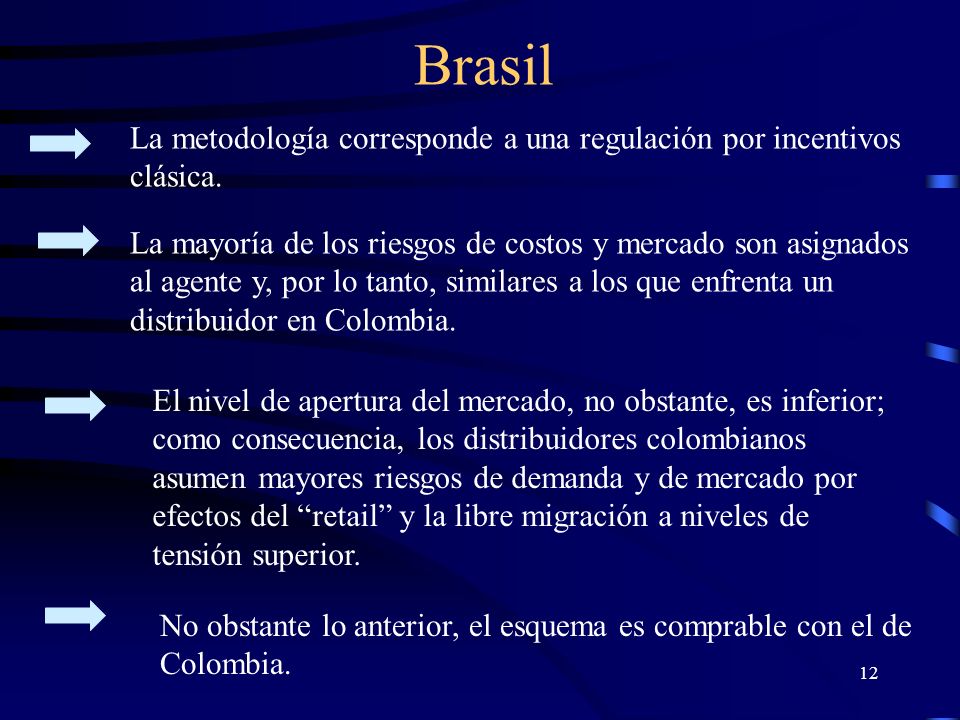 Brasil

La metodología corresponde a una regulación por incentivos clásica.

La mayoría de los riesgos de costos y mercado son asignados al agente y, por lo tanto, similares a los que enfrenta un distribuidor en Colombia.

El nivel de apertura del mercado, no obstante, es inferior; como consecuencia, los distribuidores colombianos asumen mayores riesgos de demanda y de mercado por efectos del “retail” y la libre migración a niveles de tensión superior.

No obstante lo anterior, el esquema es comprable con el de Colombia.

12